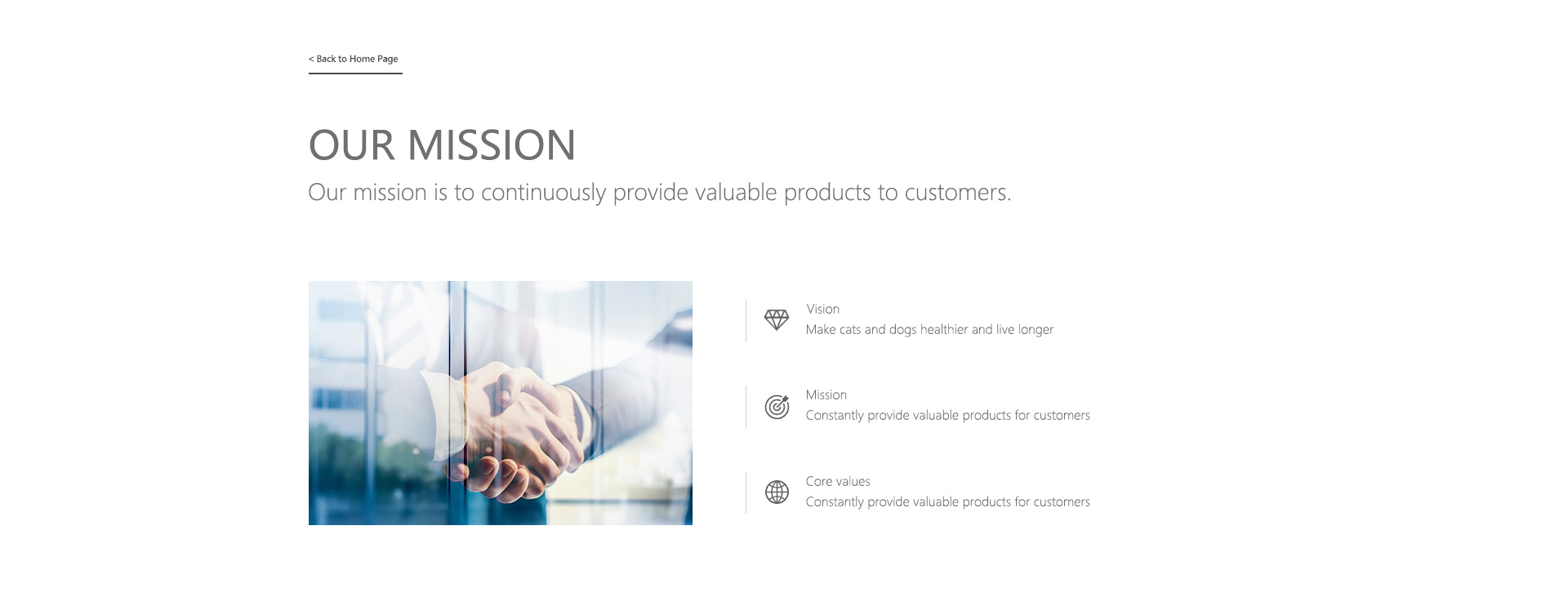 < Back to Home Page

OUR MISSION

Our mission is to continuously provide valuable products to customers.

Vision
Make cats and dogs healthier and live longer

Mission
Constantly provide valuable products for customers

Core values
Constantly provide valuable products for customers